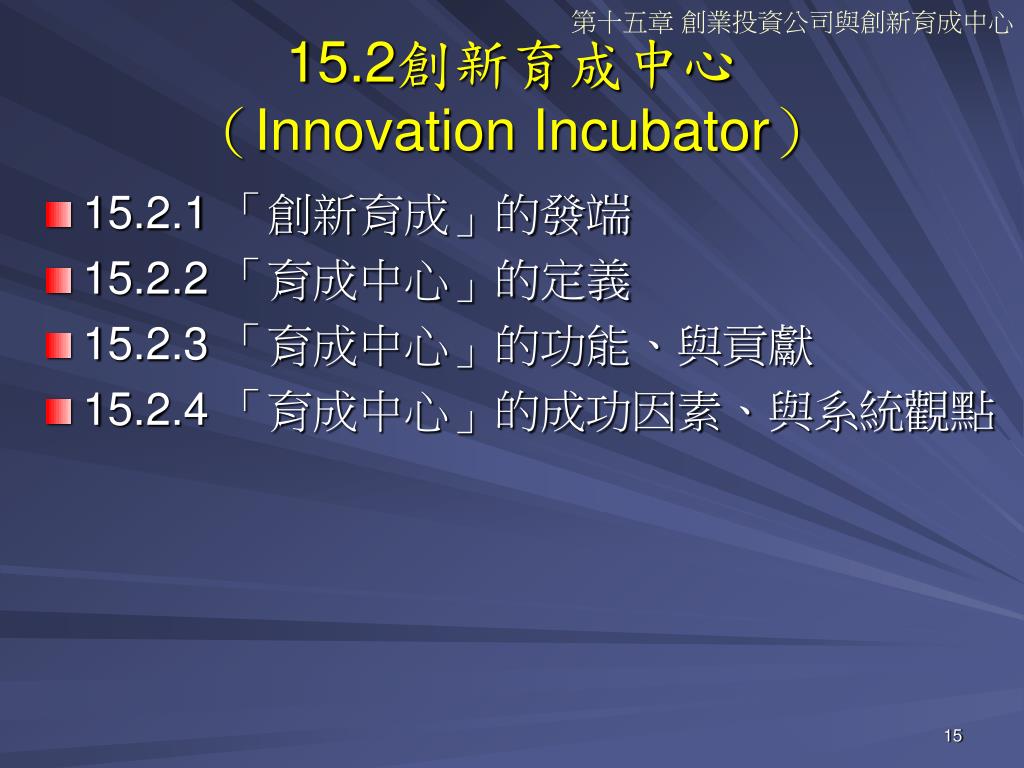 第十五章 創業投資公司與創新育成中心

15.2創新育成中心
（Innovation Incubator）

15.2.1 「創新育成」的發端
15.2.2 「育成中心」的定義
15.2.3 「育成中心」的功能、與貢獻
15.2.4 「育成中心」的成功因素、與系統觀點

15